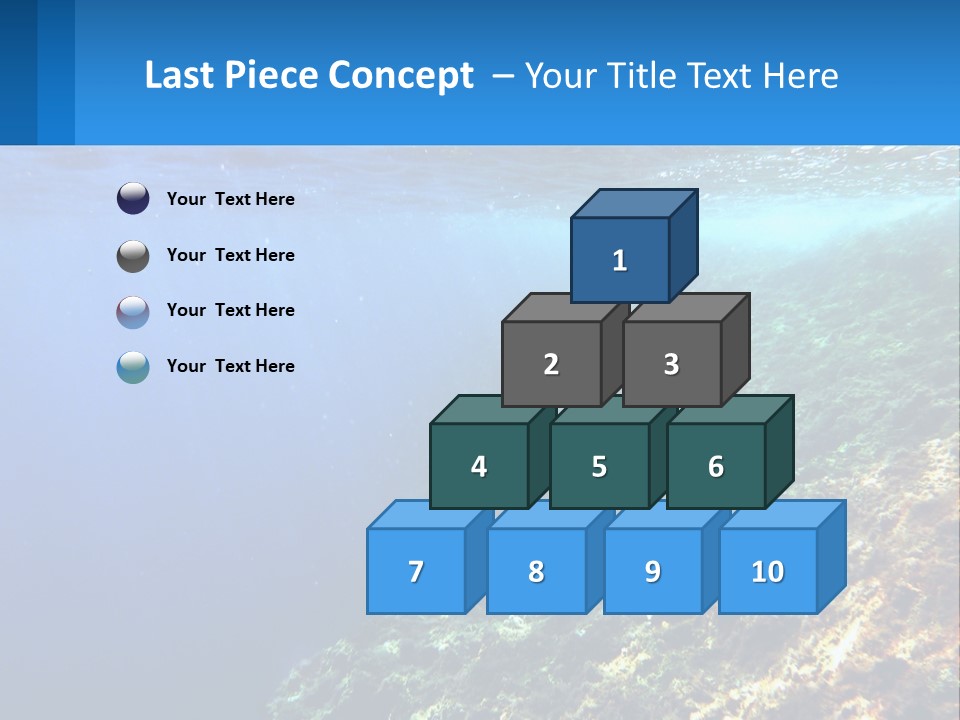 Last Piece Concept – Your Title Text Here

Your Text Here

Your Text Here

Your Text Here

Your Text Here

1

2 3

4 5 6

7 8 9 10